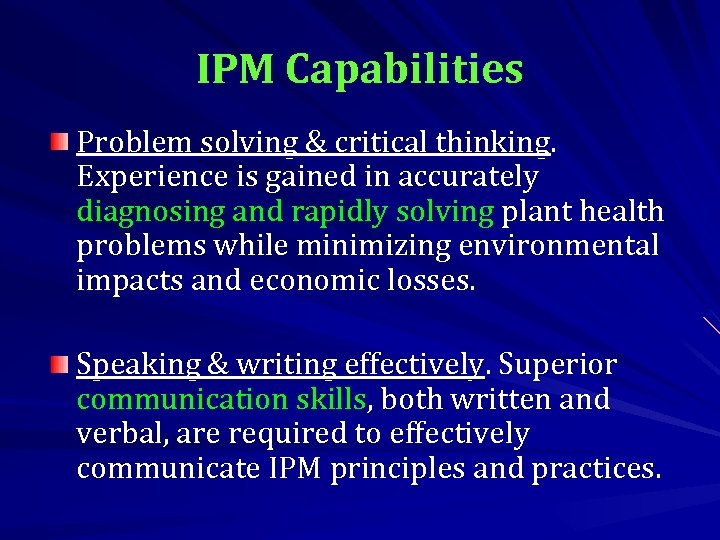 IPM Capabilities

Problem solving & critical thinking. Experience is gained in accurately diagnosing and rapidly solving plant health problems while minimizing environmental impacts and economic losses.

Speaking & writing effectively. Superior communication skills, both written and verbal, are required to effectively communicate IPM principles and practices.